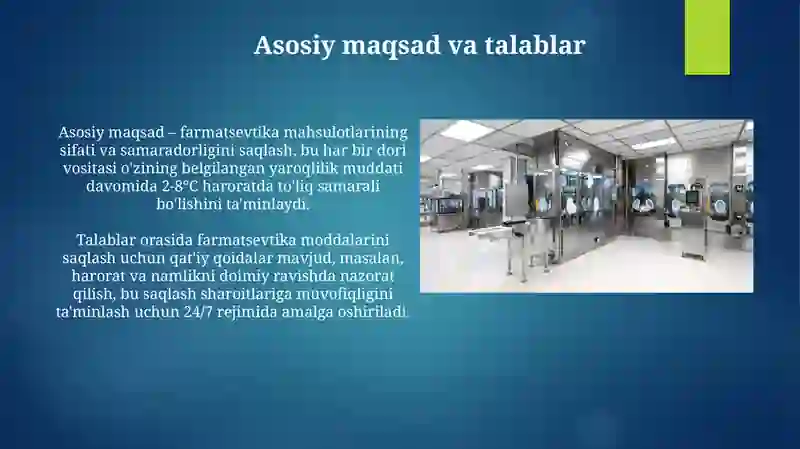 Asosiy maqsad va talablar

Asosiy maqsad – farmatsevtika mahsulotlarining sifati va samaradorligini saqlash, bu har bir dori vositasi o'zining belgilangan yaroqlilik muddati davomida 2-8°C haroratda to'liq samarali bo'lishini ta'minlaydi.

Talablar orasida farmatsevtika moddalarini saqlash uchun qat'iy qoidalar mavjud, masalan, harorat va namlikni doimiy ravishda nazorat qilish, bu saqlash sharoitlariga muvofiqligini ta'minlash uchun 24/7 rejimida amalga oshiriladi.